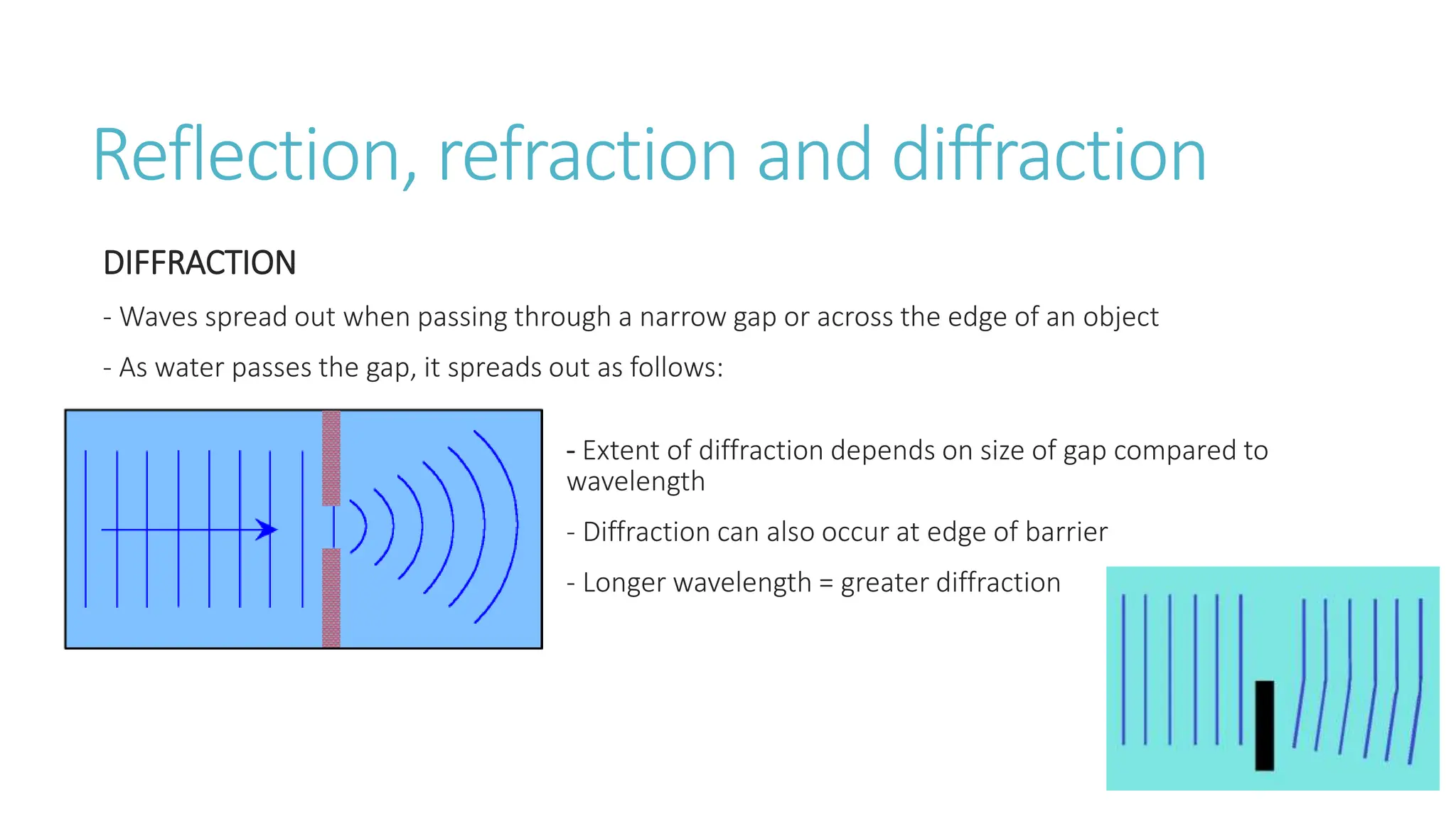 Reflection, refraction and diffraction

DIFFRACTION

- Waves spread out when passing through a narrow gap or across the edge of an object

- As water passes the gap, it spreads out as follows:

- Extent of diffraction depends on size of gap compared to wavelength

- Diffraction can also occur at edge of barrier

- Longer wavelength = greater diffraction